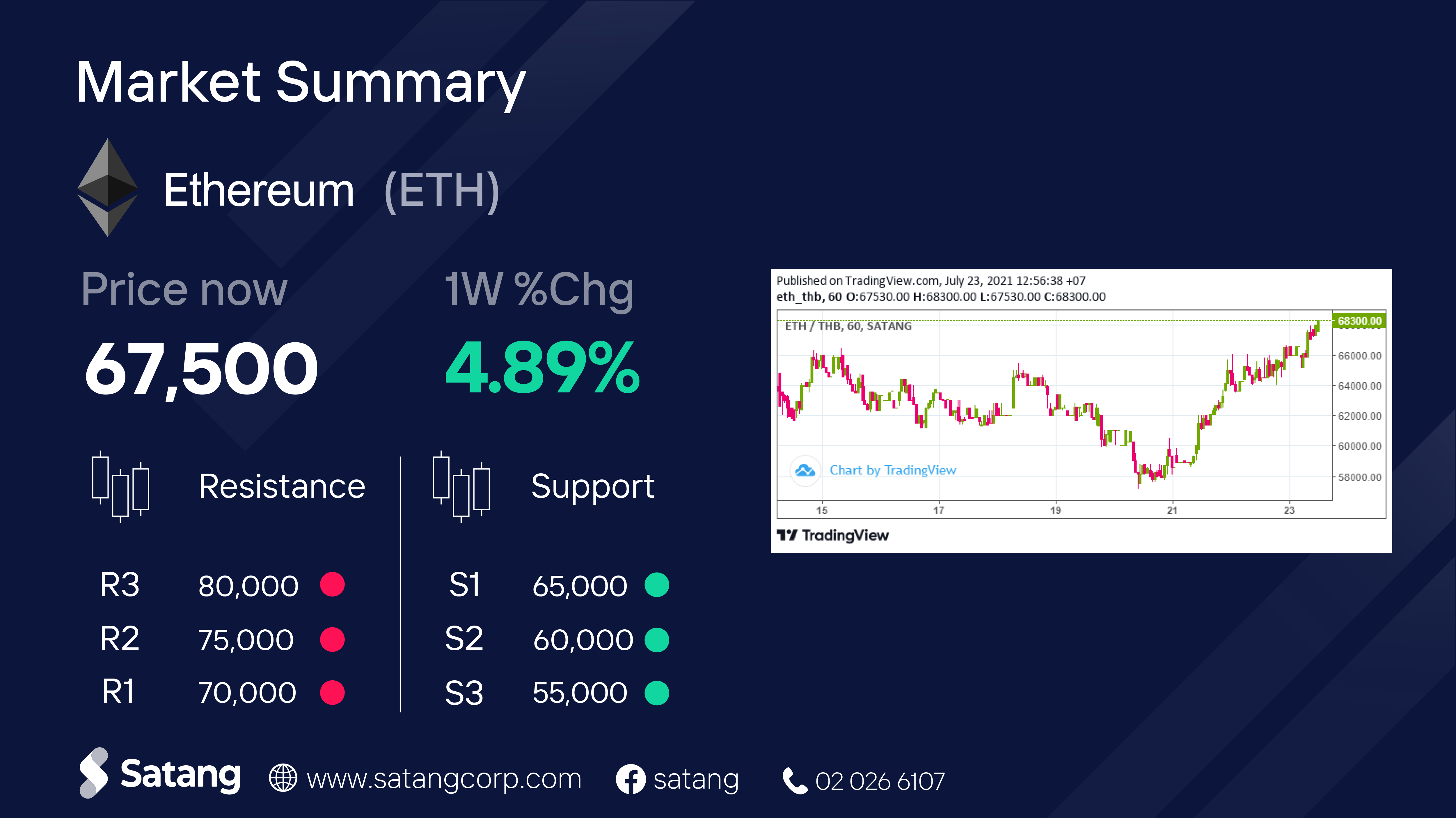 Market Summary

Ethereum (ETH)

Price now
67,500

1W %Chg
4.89%

Resistance

R3 80,000
R2 75,000
R1 70,000

Support

S1 65,000
S2 60,000
S3 55,000

Published on TradingView.com, July 23, 2021 12:56:38 +07
eth_thb, 60 O:67530.00 H:68300.00 L:67530.00 C:68300.00

ETH / THB, 60, SATANG

68300.00
66000.00
64000.00
62000.00
60000.00
58000.00

Chart by TradingView

15 17 19 21 23

TradingView

Satang www.satangcorp.com satang 02 026 6107